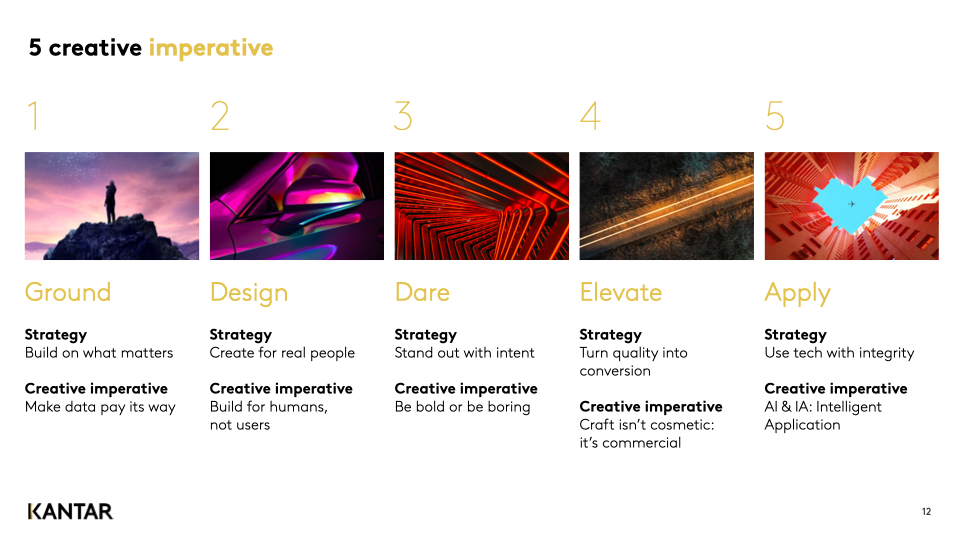 5 creative imperative

1

Ground

Strategy
Build on what matters

Creative imperative
Make data pay its way

2

Design

Strategy
Create for real people

Creative imperative
Build for humans, not users

3

Dare

Strategy
Stand out with intent

Creative imperative
Be bold or be boring

4

Elevate

Strategy
Turn quality into conversion

Creative imperative
Craft isn't cosmetic: it's commercial

5

Apply

Strategy
Use tech with integrity

Creative imperative
AI & IA: Intelligent Application

KANTAR

12